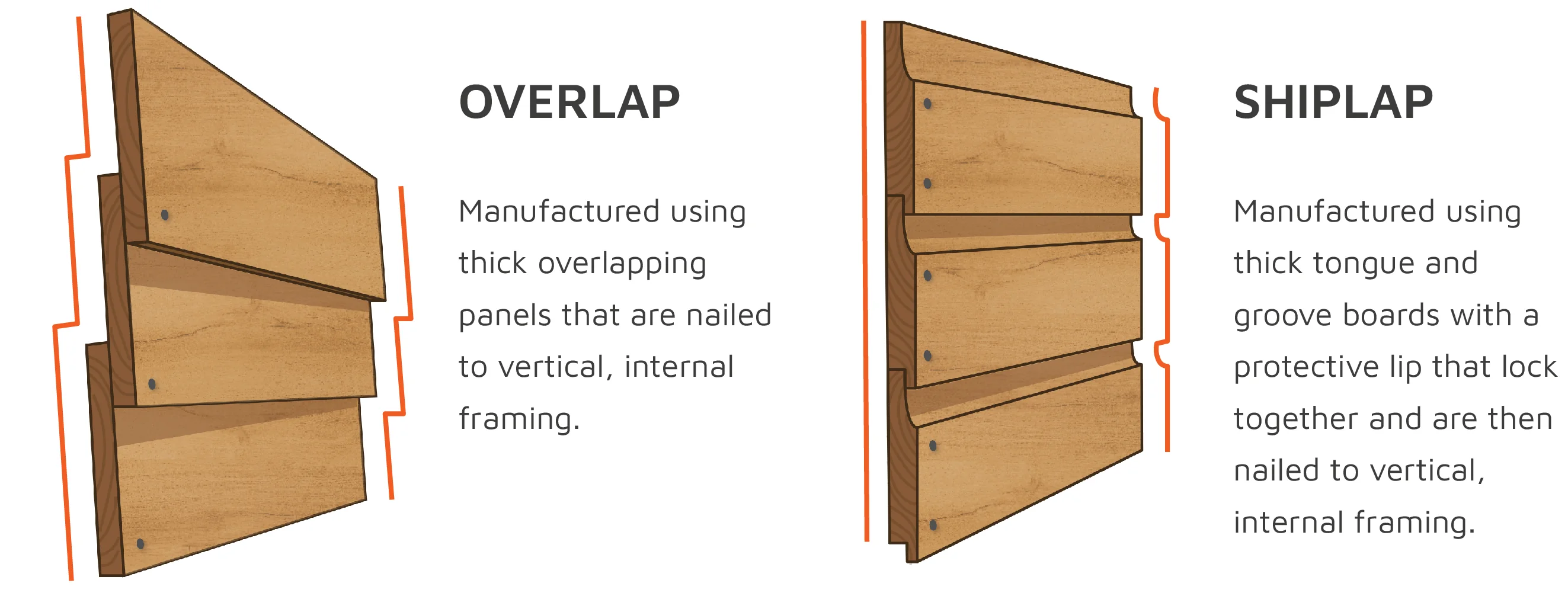 OVERLAP

Manufactured using thick overlapping panels that are nailed to vertical, internal framing.

SHIPLAP

Manufactured using thick tongue and groove boards with a protective lip that lock together and are then nailed to vertical, internal framing.